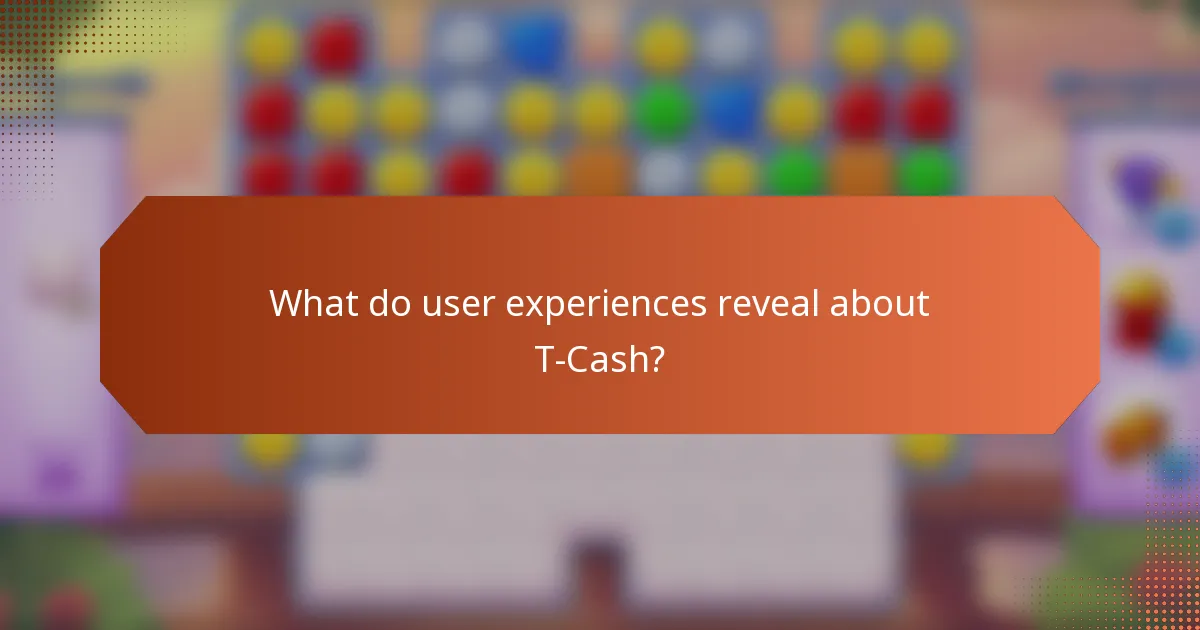 What do user experiences reveal about T-Cash?